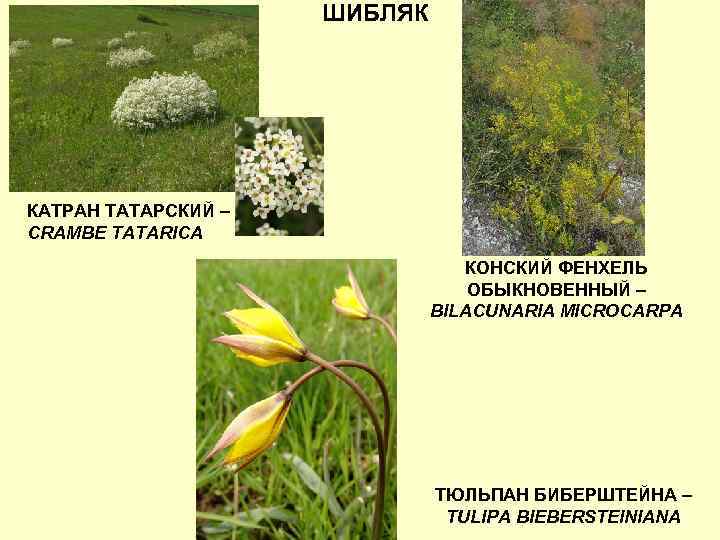 ШИБЛЯК

КАТРАН ТАТАРСКИЙ – CRAMBE TATARICA

КОНСКИЙ ФЕНХЕЛЬ ОБЫКНОВЕННЫЙ – BILACUNARIA MICROCARPA

ТЮЛЬПАН БИБЕРШТЕЙНА – TULIPA BIEBERSTEINIANA